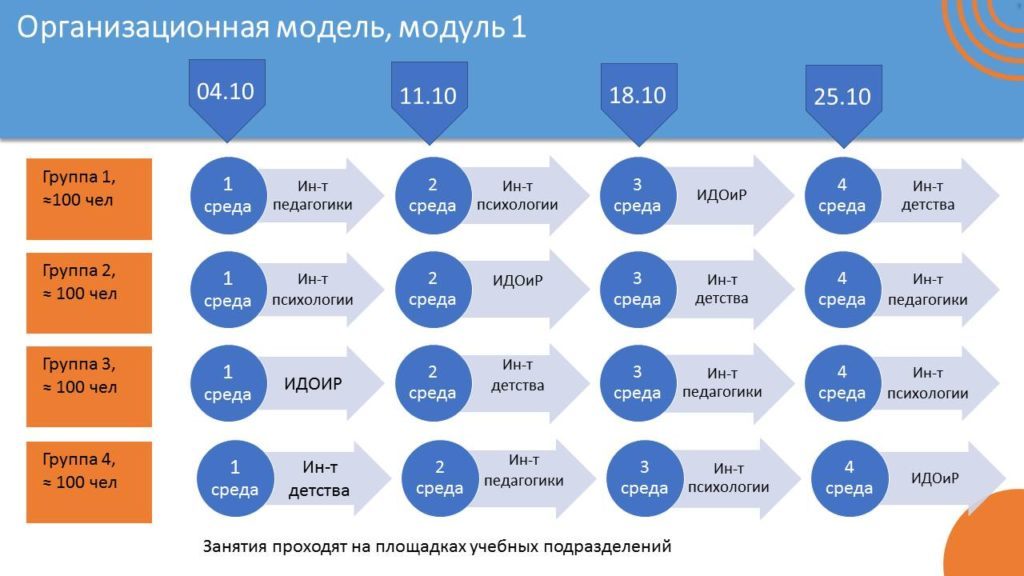 Организационная модель, модуль 1

04.10

11.10

18.10

25.10

Группа 1, ≈100 чел

1 среда
Ин-т педагогики

2 среда
Ин-т психологии

3 среда
ИДОиР

4 среда
Ин-т детства

Группа 2, ≈ 100 чел

1 среда
Ин-т психологии

2 среда
ИДОиР

3 среда
Ин-т детства

4 среда
Ин-т педагогики

Группа 3, ≈ 100 чел

1 среда
ИДОИР

2 среда
Ин-т детства

3 среда
Ин-т педагогики

4 среда
Ин-т психологии

Группа 4, ≈ 100 чел

1 среда
Ин-т детства

2 среда
Ин-т педагогики

3 среда
Ин-т психологии

4 среда
ИДОиР

Занятия проходят на площадках учебных подразделений